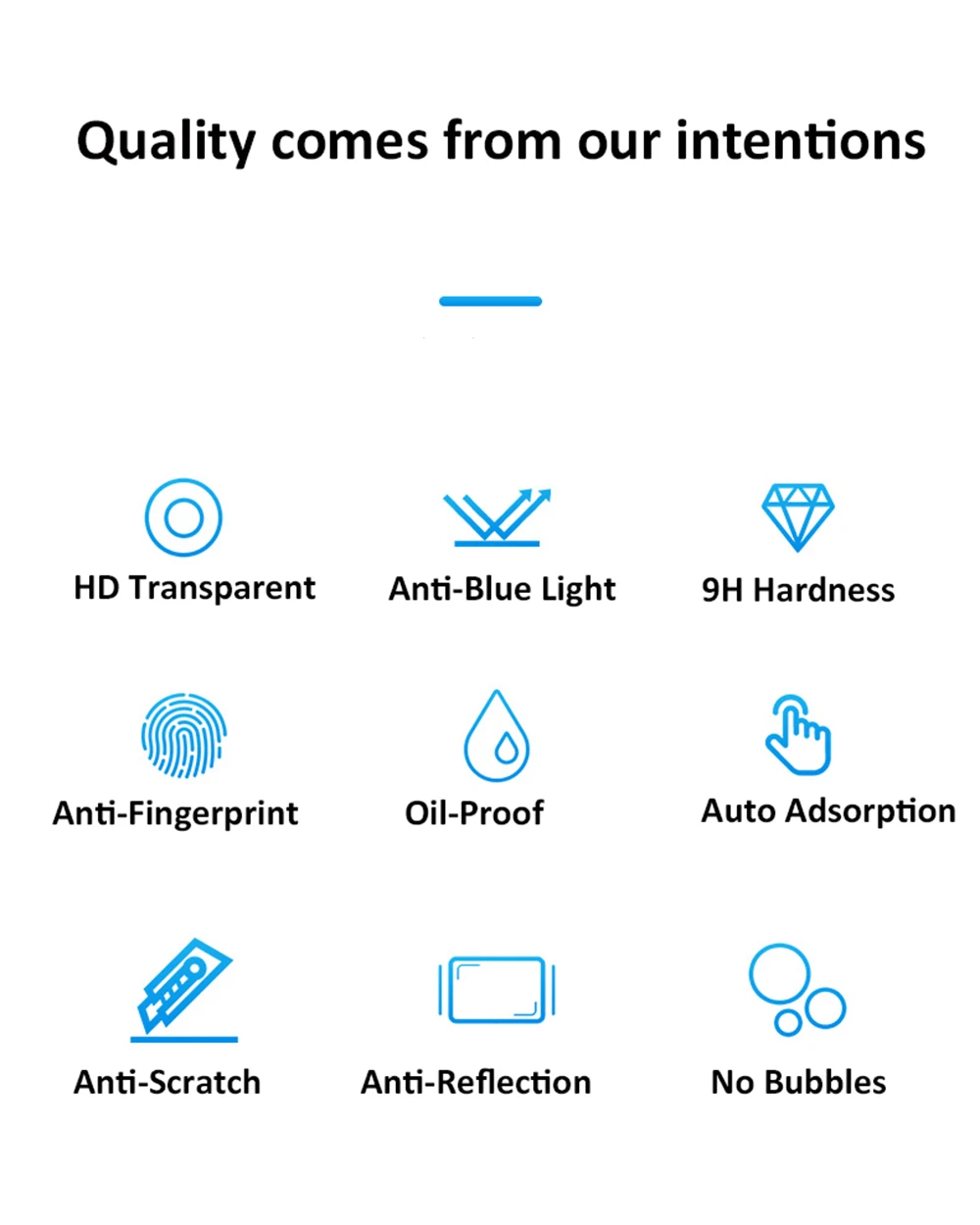 Quality comes from our intentions

HD Transparent

Anti-Blue Light

9H Hardness

Anti-Fingerprint

Oil-Proof

Auto Adsorption

Anti-Scratch

Anti-Reflection

No Bubbles